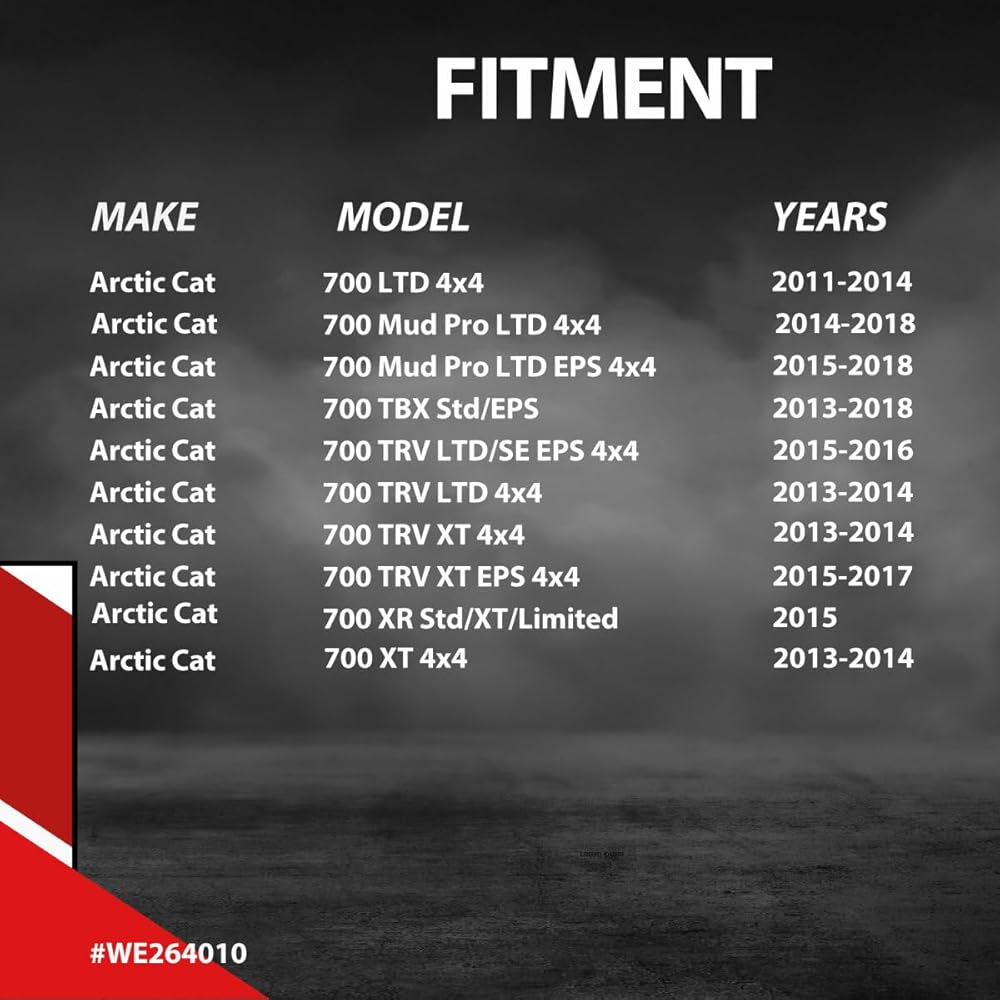 FITMENT

| MAKE | MODEL | YEARS |
|---|---|---|
| Arctic Cat | 700 LTD 4x4 | 2011-2014 |
| Arctic Cat | 700 Mud Pro LTD 4x4 | 2014-2018 |
| Arctic Cat | 700 Mud Pro LTD EPS 4x4 | 2015-2018 |
| Arctic Cat | 700 TBX Std/EPS | 2013-2018 |
| Arctic Cat | 700 TRV LTD/SE EPS 4x4 | 2015-2016 |
| Arctic Cat | 700 TRV LTD 4x4 | 2013-2014 |
| Arctic Cat | 700 TRV XT 4x4 | 2013-2014 |
| Arctic Cat | 700 TRV XT EPS 4x4 | 2015-2017 |
| Arctic Cat | 700 XR Std/XT/Limited | 2015 |
| Arctic Cat | 700 XT 4x4 | 2013-2014 |

#WE264010